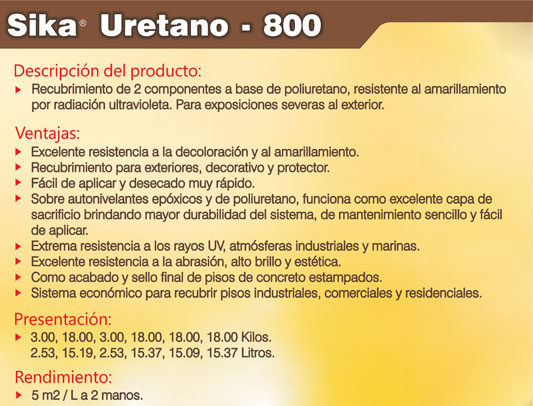 Sika® Uretano - 800

Descripción del producto:
▸ Recubrimiento de 2 componentes a base de poliuretano, resistente al amarillamiento por radiación ultravioleta. Para exposiciones severas al exterior.

Ventajas:
▸ Excelente resistencia a la decoloración y al amarillamiento.
▸ Recubrimiento para exteriores, decorativo y protector.
▸ Fácil de aplicar y desecado muy rápido.
▸ Sobre autonivelantes epóxicos y de poliuretano, funciona como excelente capa de sacrificio brindando mayor durabilidad del sistema, de mantenimiento sencillo y fácil de aplicar.
▸ Extrema resistencia a los rayos UV, atmósferas industriales y marinas.
▸ Excelente resistencia a la abrasión, alto brillo y estética.
▸ Como acabado y sello final de pisos de concreto estampados.
▸ Sistema económico para recubrir pisos industriales, comerciales y residenciales.

Presentación:
▸ 3.00, 18.00, 3.00, 18.00, 18.00, 18.00 Kilos.
2.53, 15.19, 2.53, 15.37, 15.09, 15.37 Litros.

Rendimiento:
▸ 5 m2 / L a 2 manos.